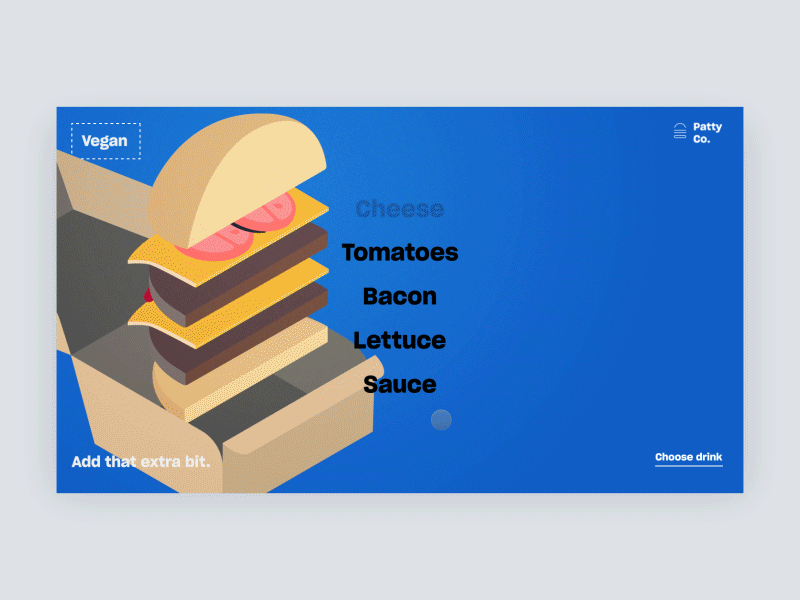 Vegan

Patty Co.

Cheese
Tomatoes
Bacon
Lettuce
Sauce

Add that extra bit.

Choose drink